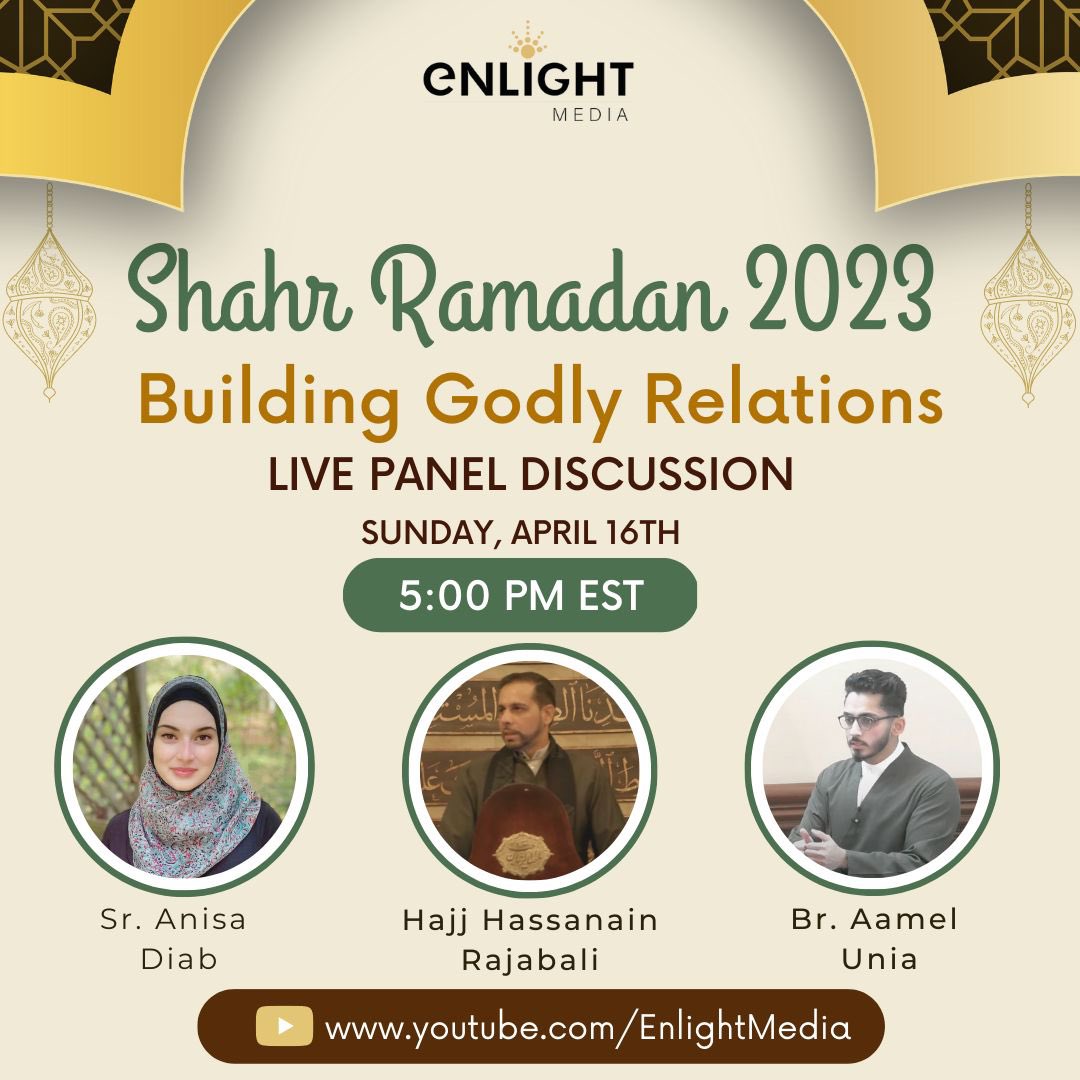 eNLIGHT
MEDIA

Shahr Ramadan 2023
Building Godly Relations
LIVE PANEL DISCUSSION
SUNDAY, APRIL 16TH
5:00 PM EST

Sr. Anisa Diab

Hajj Hassanain Rajabali

Br. Aamel Unia

www.youtube.com/EnlightMedia